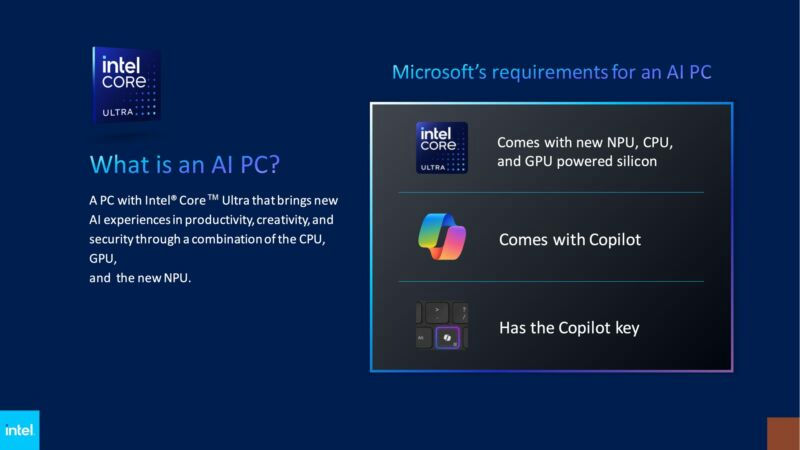 intel CORE ULTRA

What is an AI PC?

A PC with Intel® Core™ Ultra that brings new AI experiences in productivity, creativity, and security through a combination of the CPU, GPU,
and the new NPU.

Microsoft's requirements for an AI PC

intel CORE ULTRA

Comes with new NPU, CPU, and GPU powered silicon

Comes with Copilot

Has the Copilot key

intel